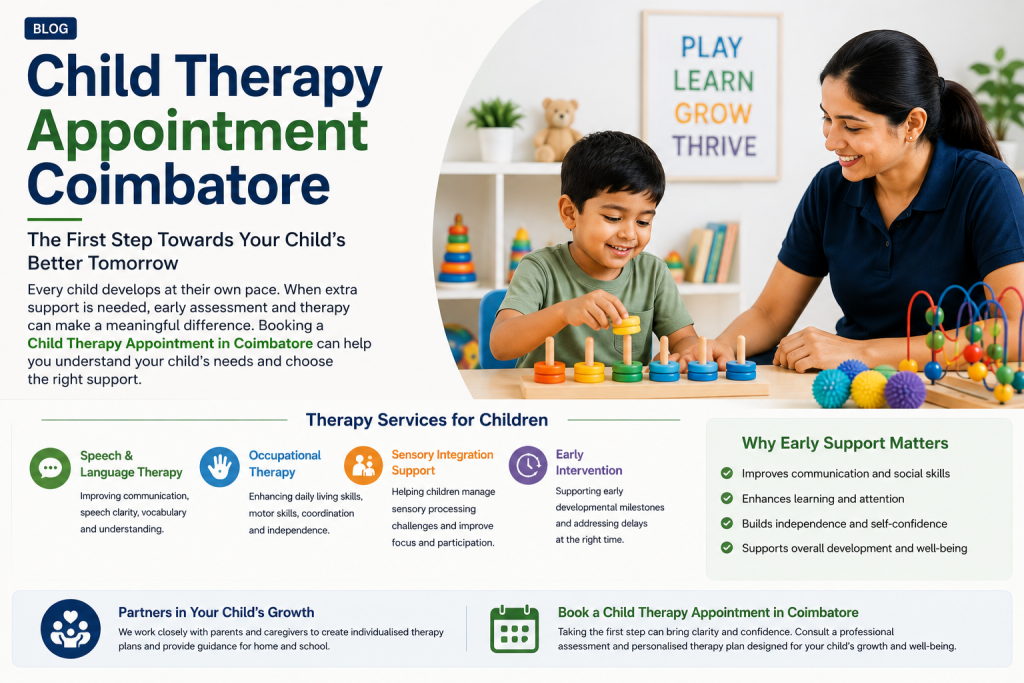 BLOG

Child Therapy Appointment Coimbatore

The First Step Towards Your Child's Better Tomorrow

Every child develops at their own pace. When extra support is needed, early assessment and therapy can make a meaningful difference. Booking a Child Therapy Appointment in Coimbatore can help you understand your child's needs and choose the right support.

PLAY
LEARN
GROW
THRIVE

Therapy Services for Children

Speech & Language Therapy
Improving communication, speech clarity, vocabulary and understanding.

Occupational Therapy
Enhancing daily living skills, motor skills, coordination and independence.

Sensory Integration Support
Helping children manage sensory processing challenges and improve focus and participation.

Early Intervention
Supporting early developmental milestones and addressing delays at the right time.

Why Early Support Matters

Improves communication and social skills

Enhances learning and attention

Builds independence and self-confidence

Supports overall development and well-being

Partners in Your Child's Growth
We work closely with parents and caregivers to create individualised therapy plans and provide guidance for home and school.

Book a Child Therapy Appointment in Coimbatore
Taking the first step can bring clarity and confidence. Consult a professional assessment and personalised therapy plan designed for your child's growth and well-being.